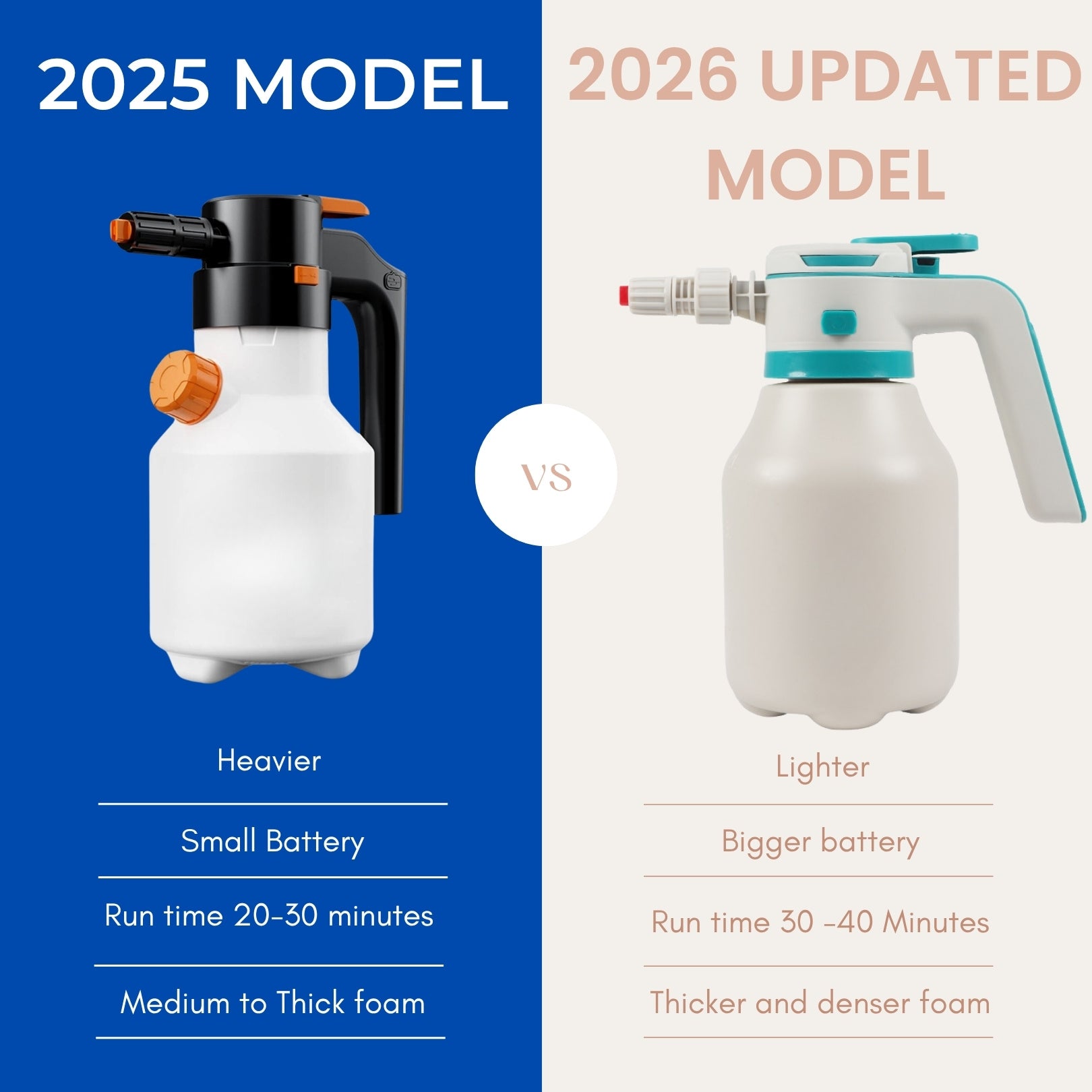 2025 MODEL

Heavier

Small Battery

Run time 20-30 minutes

Medium to Thick foam

VS

2026 UPDATED MODEL

Lighter

Bigger battery

Run time 30 -40 Minutes

Thicker and denser foam